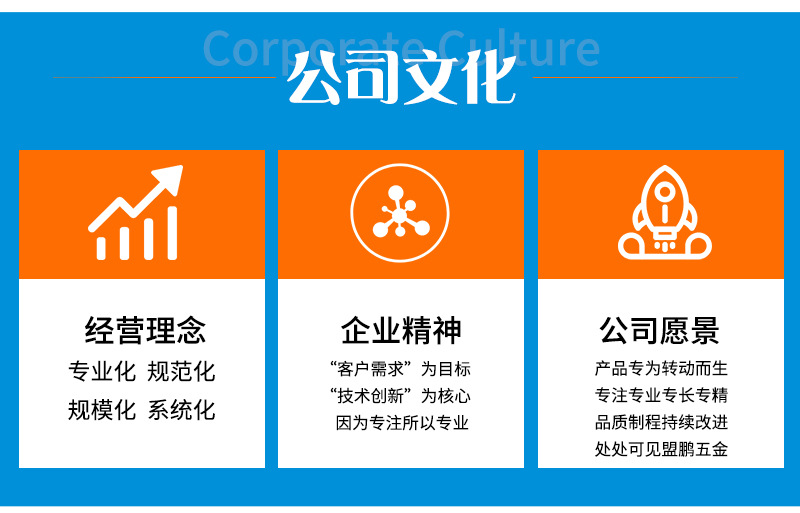 Corporate Culture
公司文化

经营理念

专业化 规范化
规模化 系统化

企业精神

“客户需求”为目标
“技术创新”为核心
因为专注所以专业

公司愿景

产品专为转动而生
专注专业专长专精
品质制程持续改进
处处可见盟鹏五金